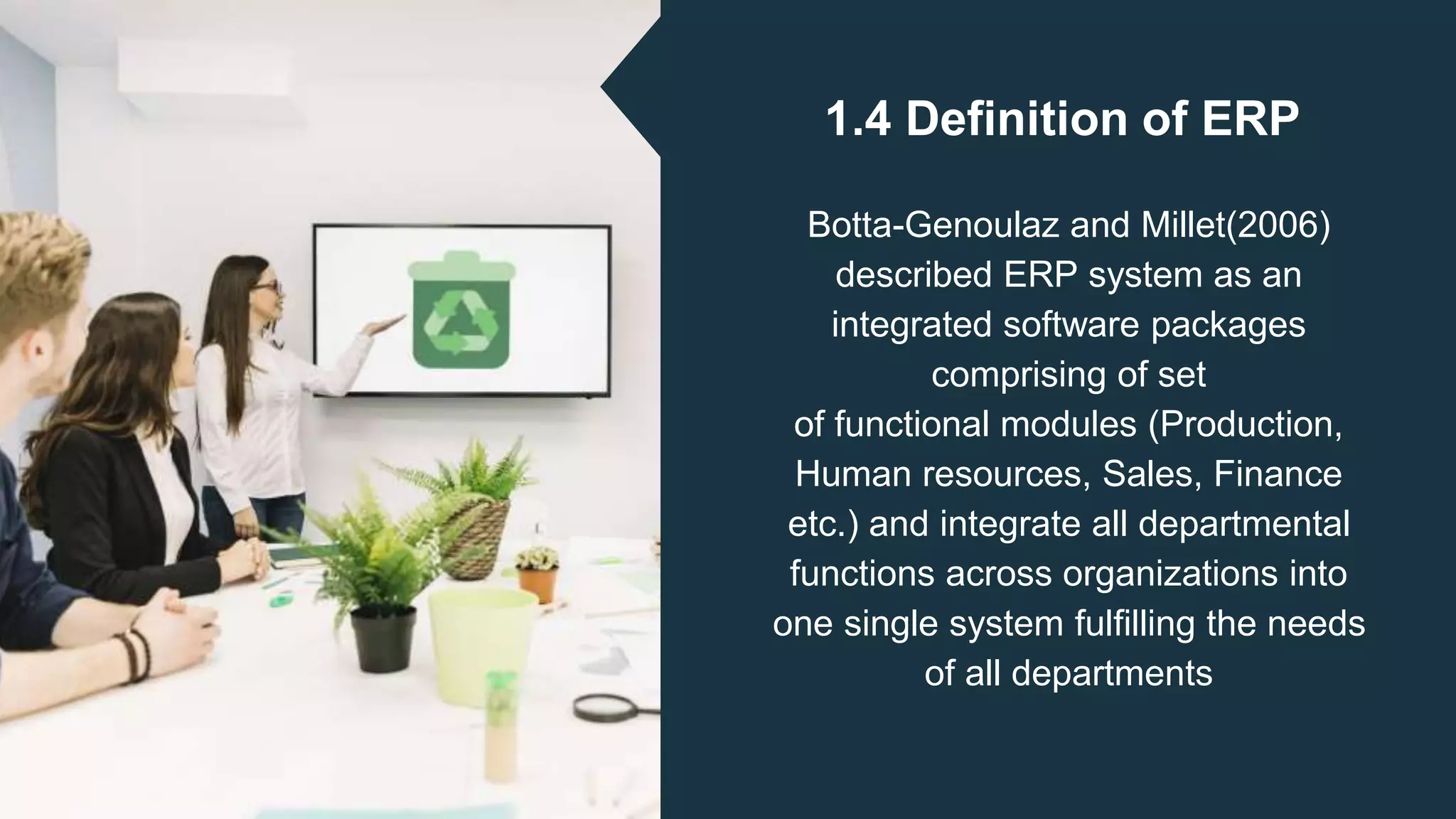 1.4 Definition of ERP

Botta-Genoulaz and Millet(2006) described ERP system as an integrated software packages comprising of set of functional modules (Production, Human resources, Sales, Finance etc.) and integrate all departmental functions across organizations into one single system fulfilling the needs of all departments